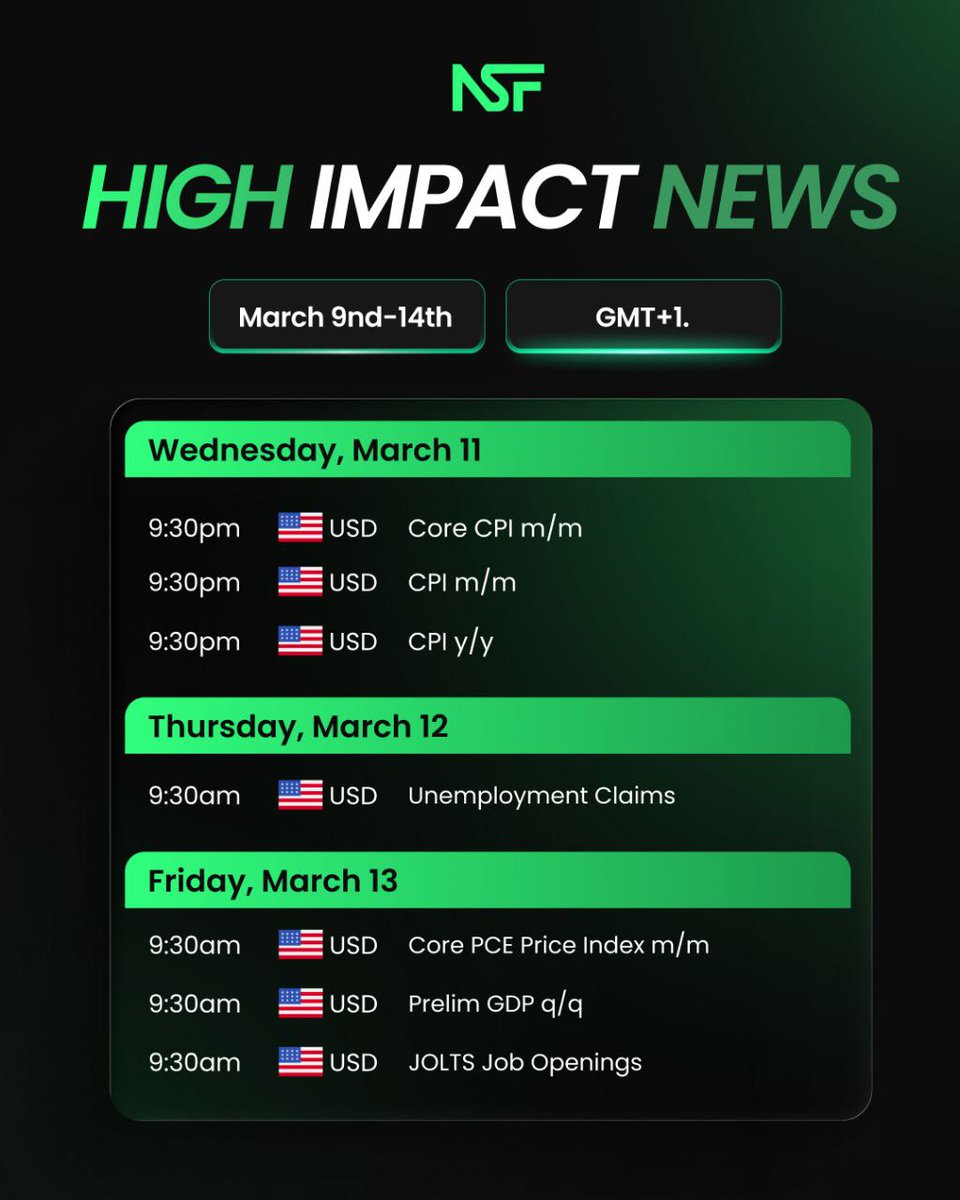 NSF

HIGH IMPACT NEWS

March 9nd-14th

GMT+1.

Wednesday, March 11

9:30pm USD Core CPI m/m

9:30pm USD CPI m/m

9:30pm USD CPI y/y

Thursday, March 12

9:30am USD Unemployment Claims

Friday, March 13

9:30am USD Core PCE Price Index m/m

9:30am USD Prelim GDP q/q

9:30am USD JOLTS Job Openings